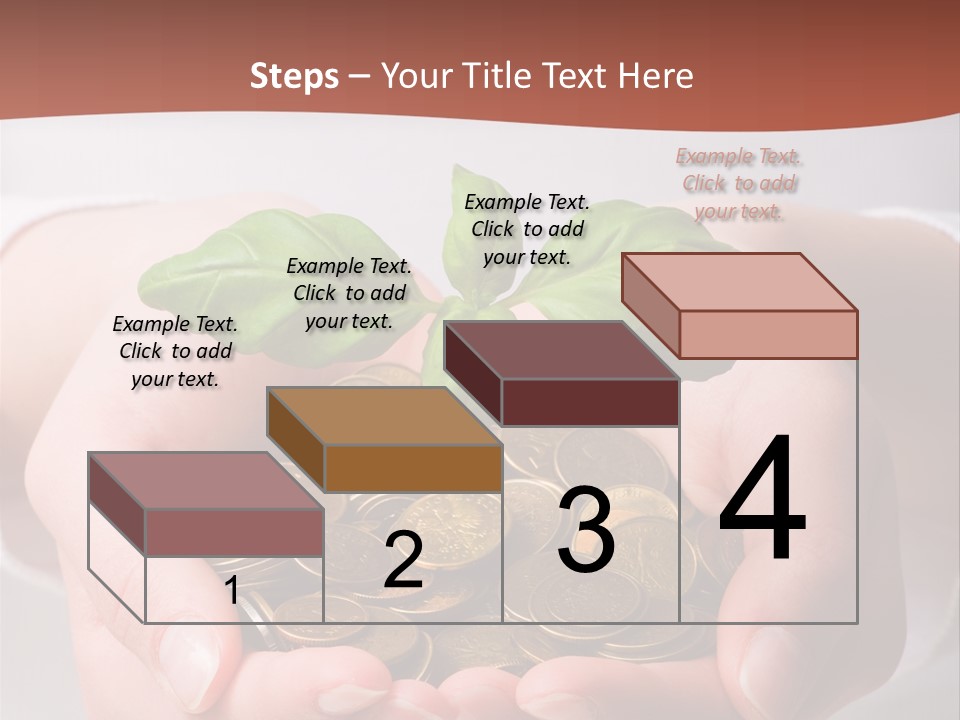 Steps – Your Title Text Here

Example Text. Click to add your text.

Example Text. Click to add your text.

Example Text. Click to add your text.

Example Text. Click to add your text.

1

2

3

4